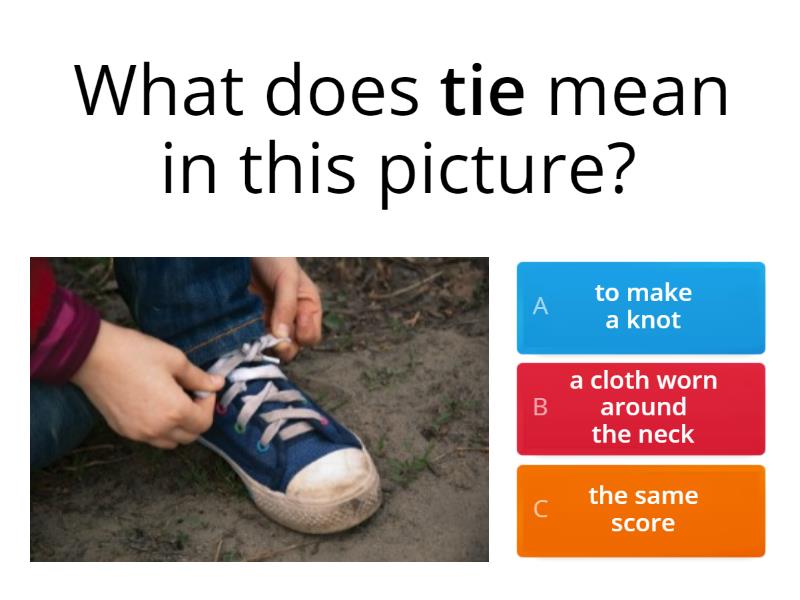 What does **tie** mean in this picture?

A to make a knot

B a cloth worn around the neck

C the same score